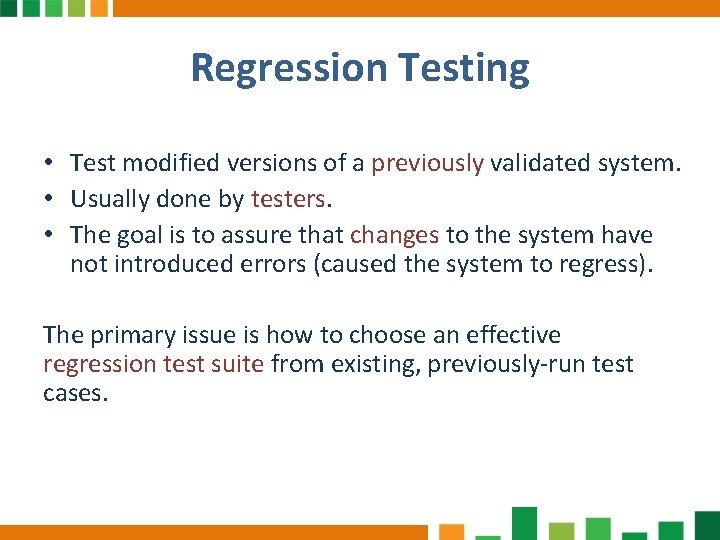 Regression Testing

• Test modified versions of a previously validated system.
• Usually done by testers.
• The goal is to assure that changes to the system have not introduced errors (caused the system to regress).

The primary issue is how to choose an effective regression test suite from existing, previously-run test cases.